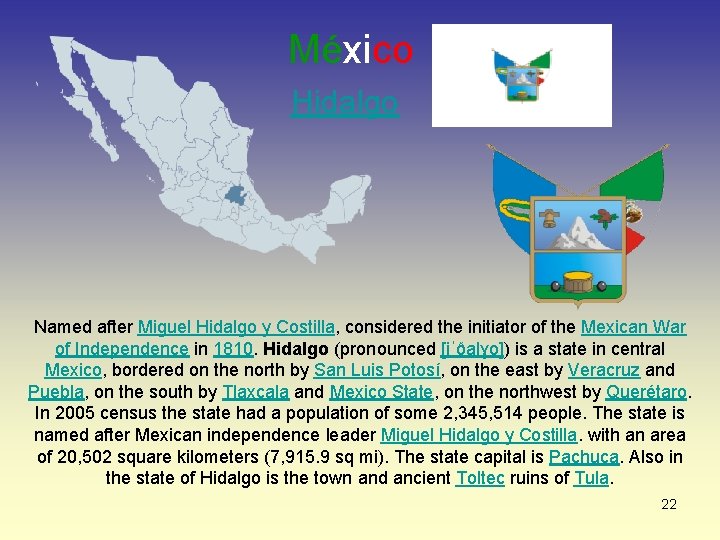 México

Hidalgo

Named after Miguel Hidalgo y Costilla, considered the initiator of the Mexican War of Independence in 1810. Hidalgo (pronounced [iˈðalɣo]) is a state in central Mexico, bordered on the north by San Luis Potosí, on the east by Veracruz and Puebla, on the south by Tlaxcala and Mexico State, on the northwest by Querétaro. In 2005 census the state had a population of some 2,345,514 people. The state is named after Mexican independence leader Miguel Hidalgo y Costilla. with an area of 20,502 square kilometers (7,915.9 sq mi). The state capital is Pachuca. Also in the state of Hidalgo is the town and ancient Toltec ruins of Tula.

22